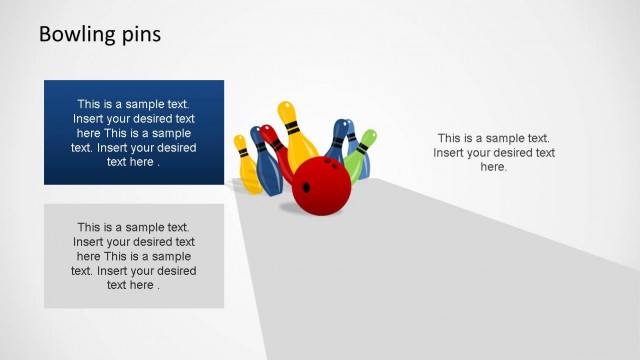 Bowling pins

This is a sample text. Insert your desired text here This is a sample text. Insert your desired text here .

This is a sample text. Insert your desired text here This is a sample text. Insert your desired text here .

This is a sample text. Insert your desired text here.